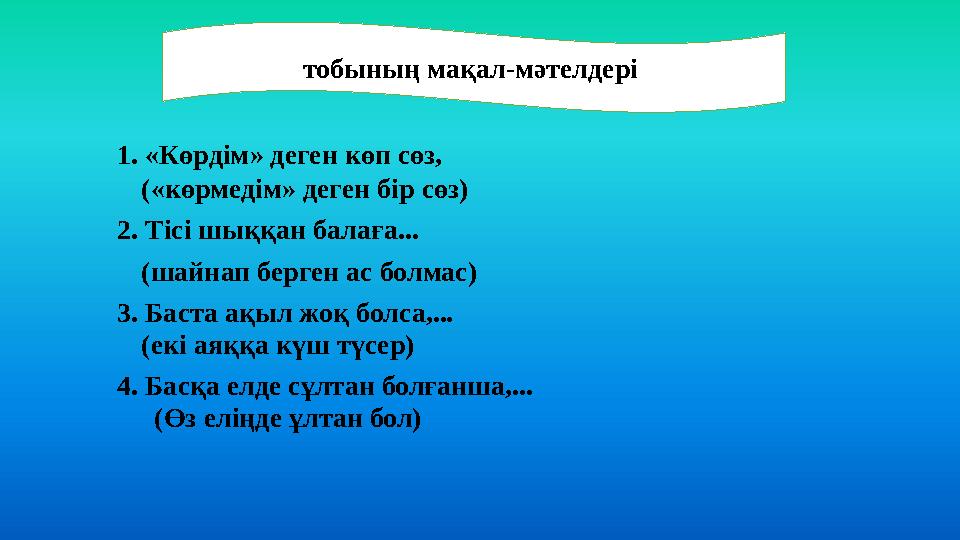 тобының мақал-мәтелдері

1. «Көрдім» деген көп сөз,
(«көрмедім» деген бір сөз)

2. Тісі шыққан балаға...

(шайнап берген ас болмас)

3. Баста ақыл жоқ болса,...
(екі аяққа күш түсер)

4. Басқа елде сұлтан болғанша,...
(Өз еліңде ұлтан бол)